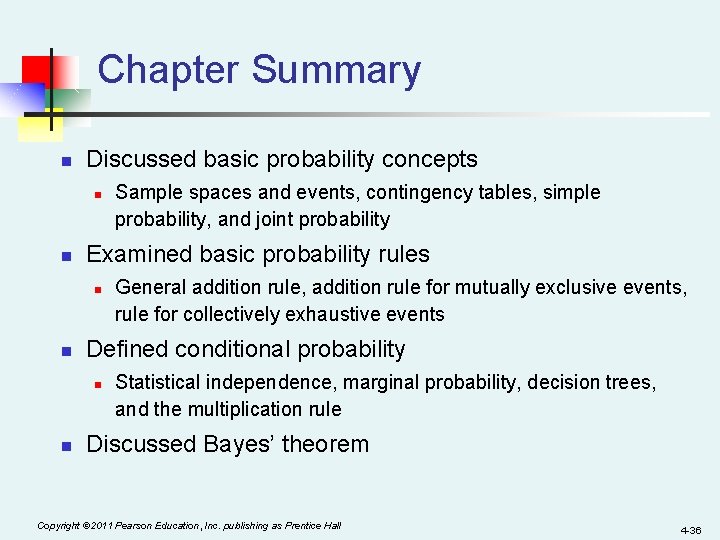 Chapter Summary

- Discussed basic probability concepts
  - Sample spaces and events, contingency tables, simple probability, and joint probability
- Examined basic probability rules
  - General addition rule, addition rule for mutually exclusive events, rule for collectively exhaustive events
- Defined conditional probability
  - Statistical independence, marginal probability, decision trees, and the multiplication rule
- Discussed Bayes' theorem

Copyright ©2011 Pearson Education, Inc. publishing as Prentice Hall

4-36